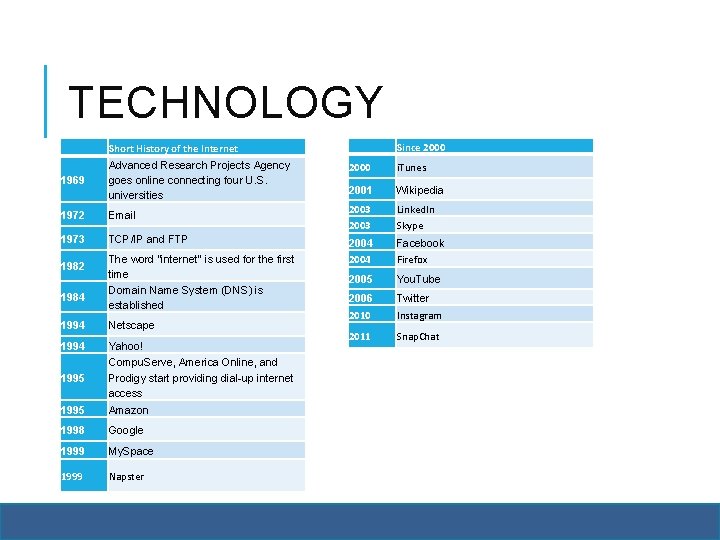 TECHNOLOGY

| | Short History of the Internet |
|---|---|
| 1969 | Advanced Research Projects Agency goes online connecting four U.S. universities |
| 1972 | Email |
| 1973 | TCP/IP and FTP |
| 1982 | The word "internet" is used for the first time |
| 1984 | Domain Name System (DNS) is established |
| 1994 | Netscape |
| 1994 | Yahoo! |
| 1995 | CompuServe, America Online, and Prodigy start providing dial-up internet access |
| 1995 | Amazon |
| 1998 | Google |
| 1999 | MySpace |
| 1999 | Napster |

| | Since 2000 |
|---|---|
| 2000 | iTunes |
| 2001 | Wikipedia |
| 2003 | LinkedIn |
| 2003 | Skype |
| 2004 | Facebook |
| 2004 | Firefox |
| 2005 | YouTube |
| 2006 | Twitter |
| 2010 | Instagram |
| 2011 | SnapChat |